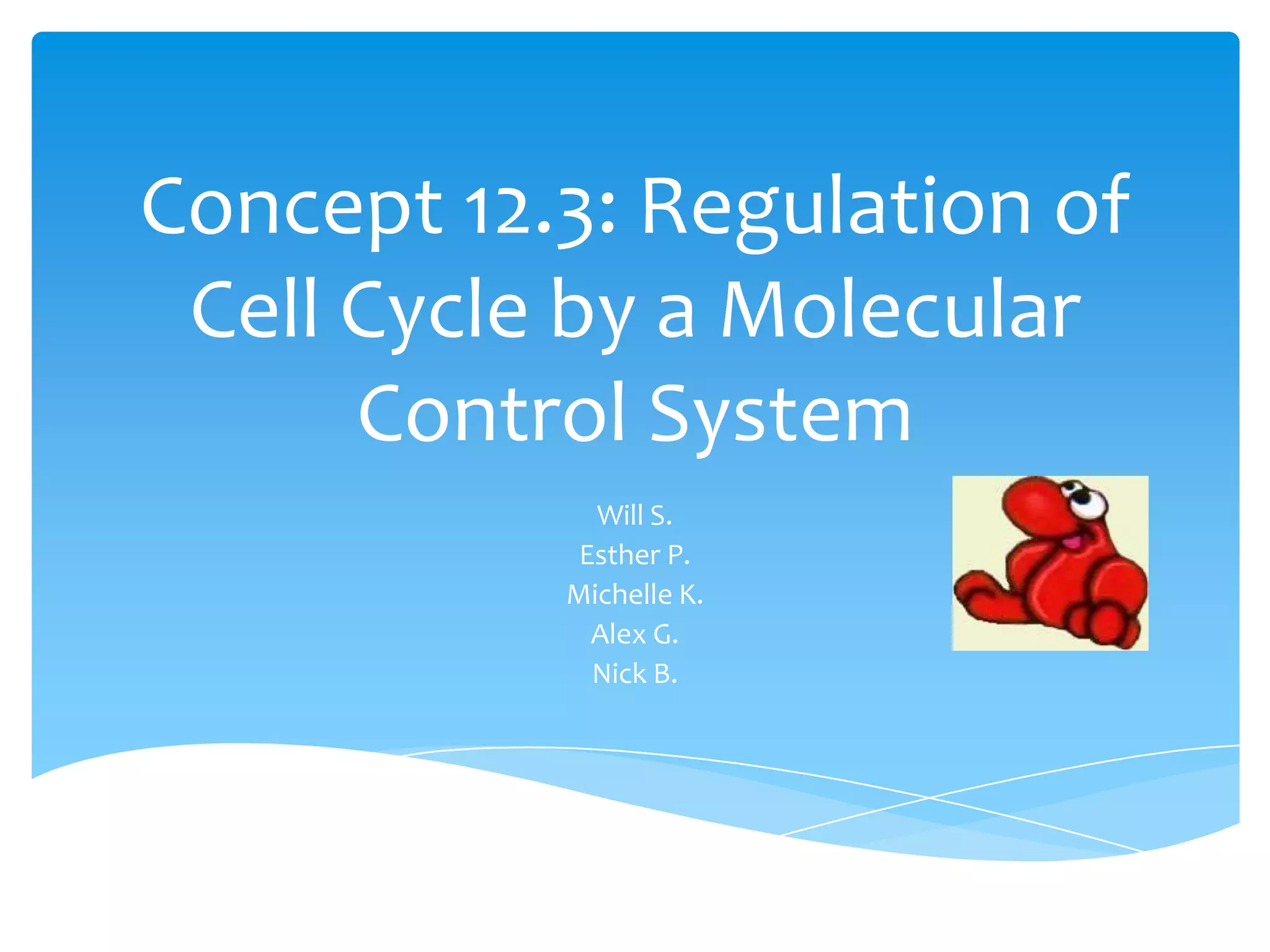 Concept 12.3: Regulation of Cell Cycle by a Molecular Control System

Will S.
Esther P.
Michelle K.
Alex G.
Nick B.